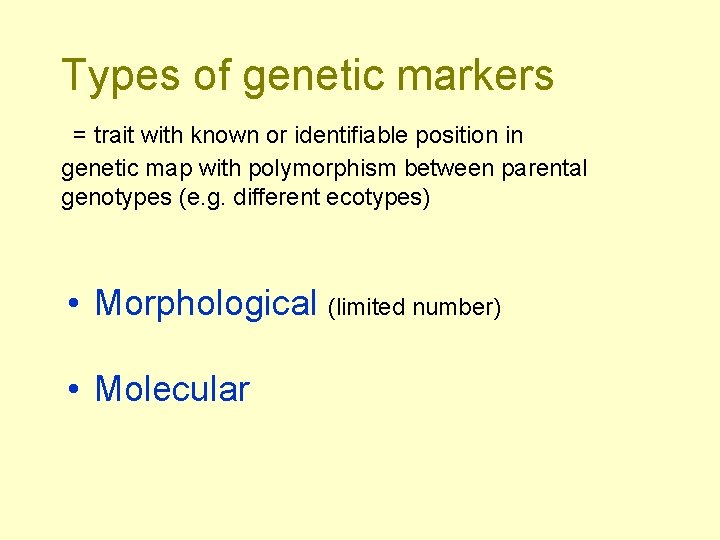 Types of genetic markers

= trait with known or identifiable position in genetic map with polymorphism between parental genotypes (e.g. different ecotypes)

• Morphological (limited number)

• Molecular